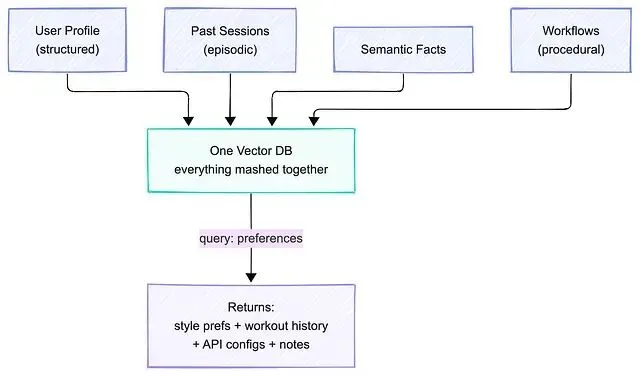 User Profile
(structured)

Past Sessions
(episodic)

Semantic Facts

Workflows
(procedural)

One Vector DB
everything mashed together

query: preferences

Returns:
style prefs + workout history
+ API configs + notes